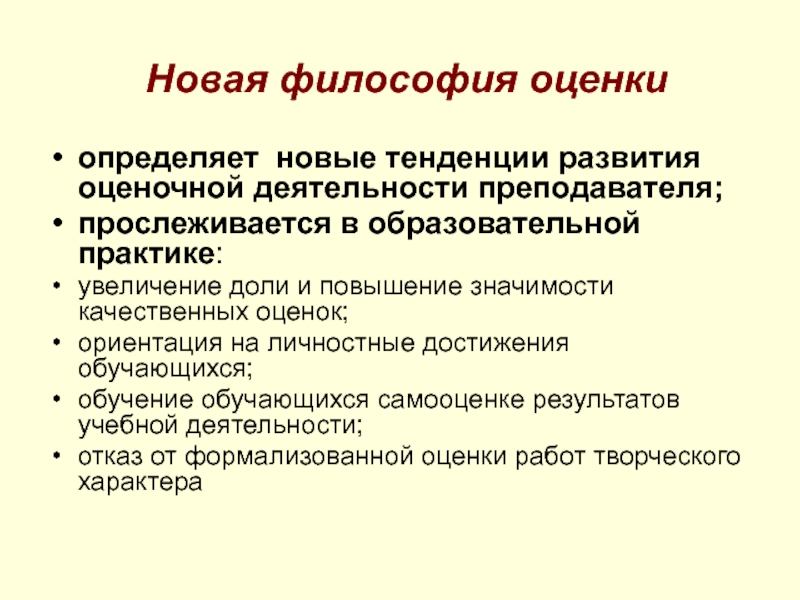 Новая философия оценки

• определяет новые тенденции развития оценочной деятельности преподавателя;
• прослеживается в образовательной практике:
• увеличение доли и повышение значимости качественных оценок;
• ориентация на личностные достижения обучающихся;
• обучение обучающихся самооценке результатов учебной деятельности;
• отказ от формализованной оценки работ творческого характера